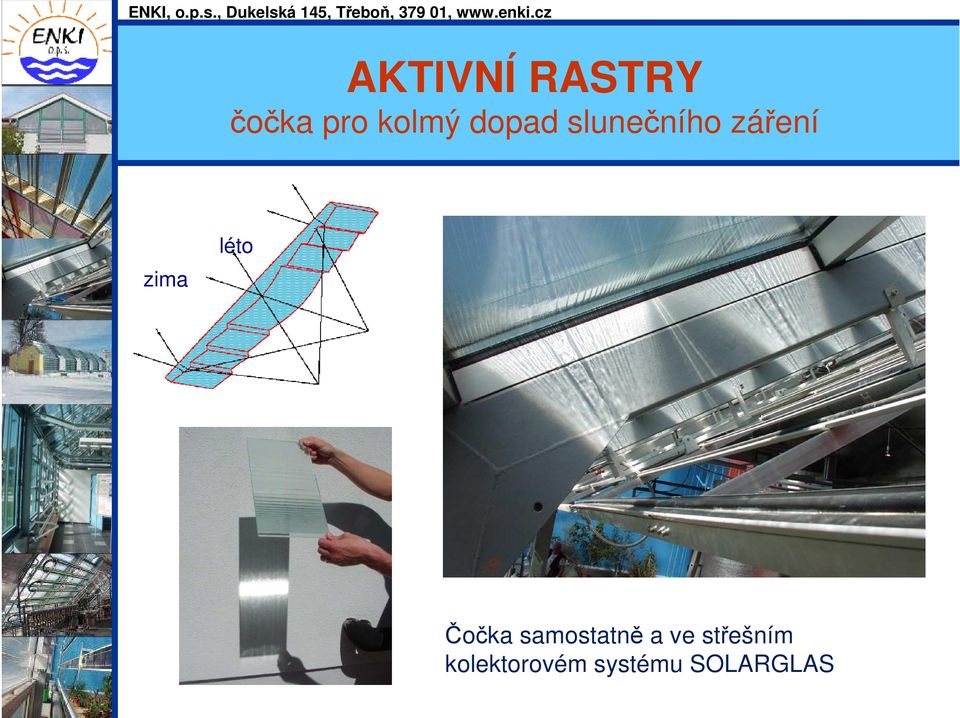 ENKI o.p.s.

ENKI, o.p.s., Dukelská 145, Třeboň, 379 01, www.enki.cz

AKTIVNÍ RASTRY

čočka pro kolmý dopad slunečního záření

léto

zima

Čočka samostatně a ve střešním kolektorovém systému SOLARGLAS